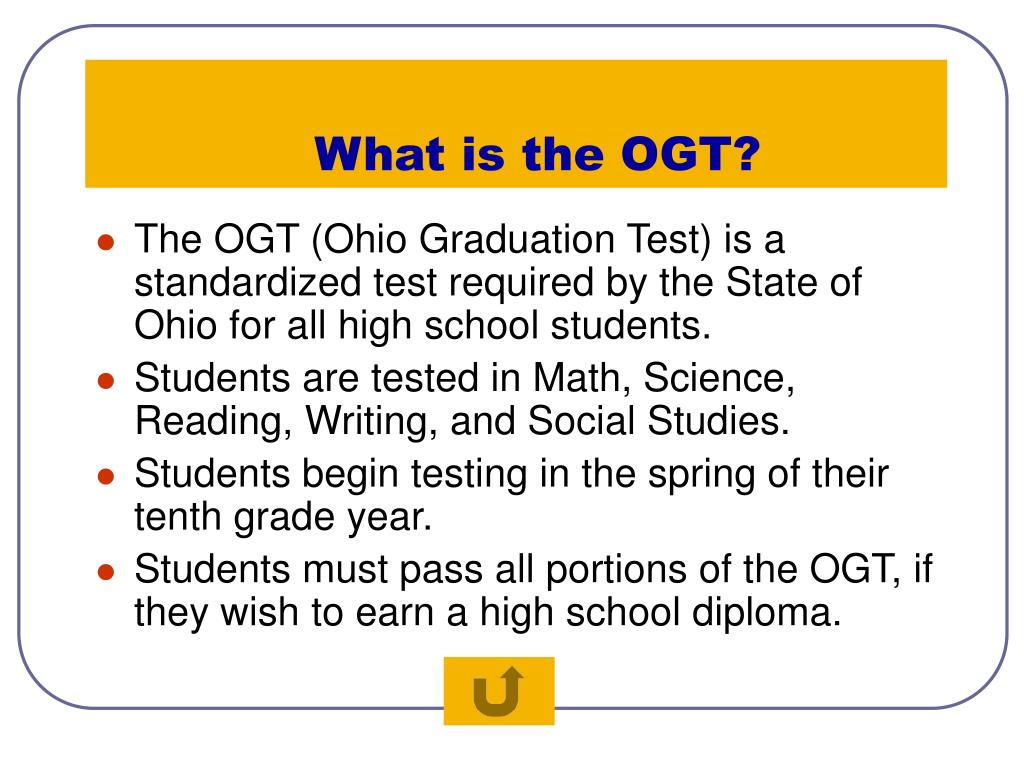 What is the OGT?

- The OGT (Ohio Graduation Test) is a standardized test required by the State of Ohio for all high school students.
- Students are tested in Math, Science, Reading, Writing, and Social Studies.
- Students begin testing in the spring of their tenth grade year.
- Students must pass all portions of the OGT, if they wish to earn a high school diploma.